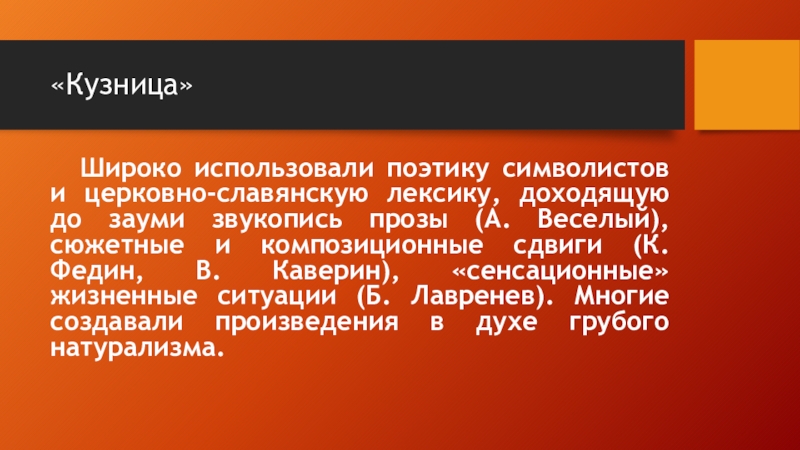 «Кузница»

Широко использовали поэтику символистов и церковно-славянскую лексику, доходящую до зауми звукопись прозы (А. Веселый), сюжетные и композиционные сдвиги (К. Федин, В. Каверин), «сенсационные» жизненные ситуации (Б. Лавренев). Многие создавали произведения в духе грубого натурализма.